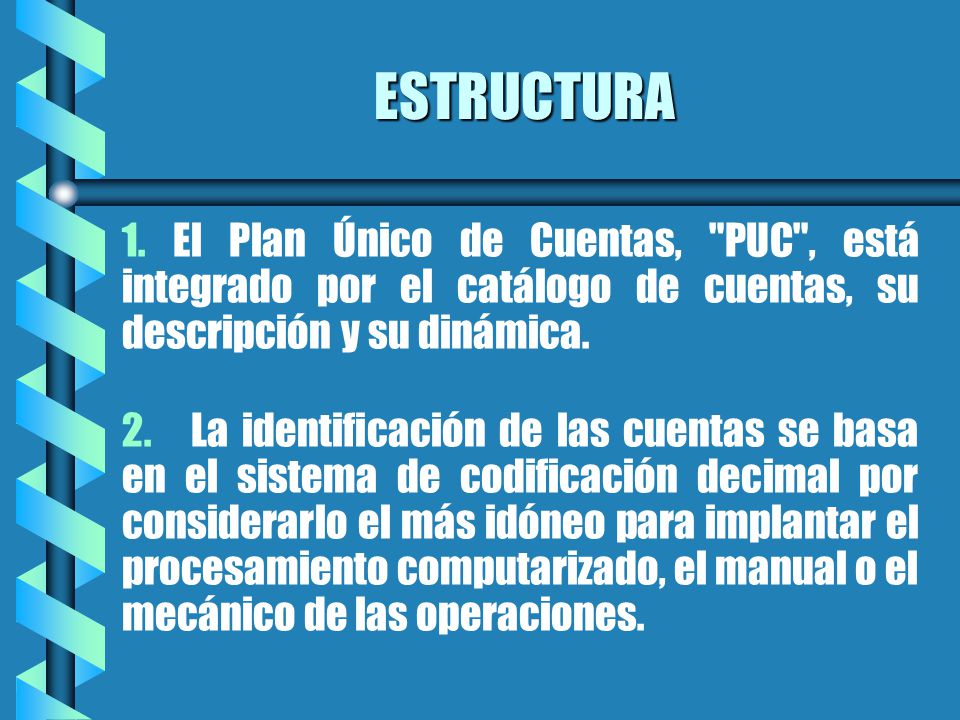 ESTRUCTURA

1. El Plan Único de Cuentas, "PUC", está integrado por el catálogo de cuentas, su descripción y su dinámica.

2. La identificación de las cuentas se basa en el sistema de codificación decimal por considerarlo el más idóneo para implantar el procesamiento computarizado, el manual o el mecánico de las operaciones.